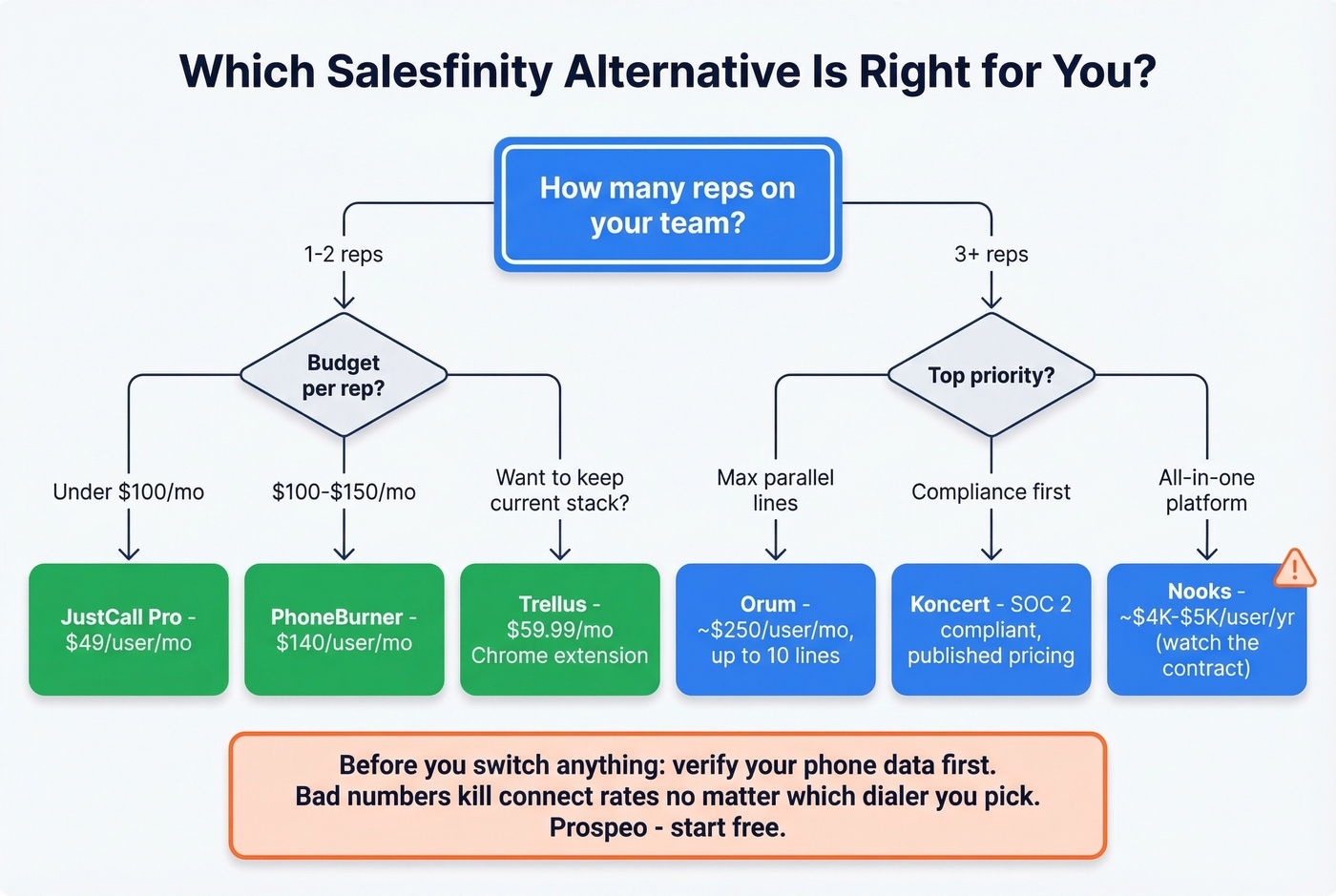 Which Salesfinity Alternative Is Right for You?

How many reps on your team?

1-2 reps

3+ reps

Budget per rep?

Top priority?

Under $100/mo

$100-$150/mo

Want to keep current stack?

Max parallel lines

Compliance first

All-in-one platform

JustCall Pro - $49/user/mo

PhoneBurner - $140/user/mo

Trellus - $59.99/mo Chrome extension

Orum - ~$250/user/mo, up to 10 lines

Koncert - SOC 2 compliant, published pricing

Nooks - ~$4K-$5K/user/yr (watch the contract)

!

Before you switch anything: verify your phone data first.
Bad numbers kill connect rates no matter which dialer you pick.
Prospeo - start free.